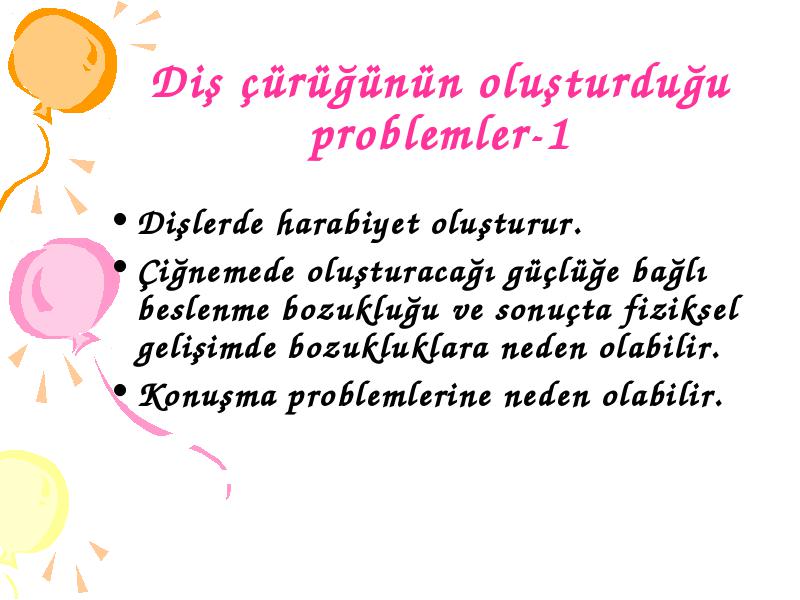 Diş çürüğünün oluşturduğu problemler-1

• Dişlerde harabiyet oluşturur.
• Çiğnemede oluşturacağı güçlüğe bağlı beslenme bozukluğu ve sonuçta fiziksel gelişimde bozukluklara neden olabilir.
• Konuşma problemlerine neden olabilir.